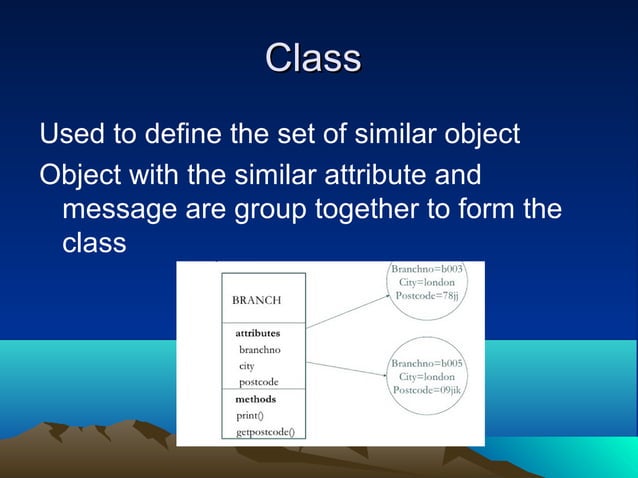 Class

Used to define the set of similar object

Object with the similar attribute and message are group together to form the class

BRANCH

attributes
branchno
city
postcode

methods
print()
getpostcode()

Branchno=b003
City=london
Postcode=78jj

Branchno=b005
City=london
Postcode=09jik